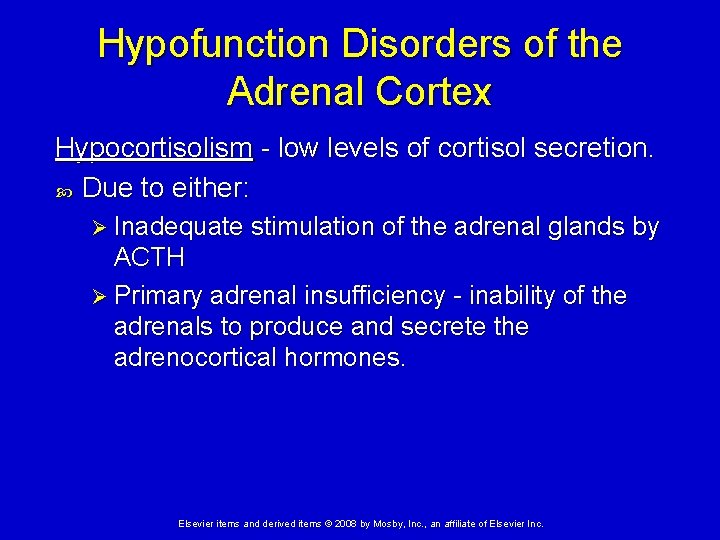 Hypofunction Disorders of the Adrenal Cortex

Hypocortisolism - low levels of cortisol secretion.

Due to either:

Inadequate stimulation of the adrenal glands by ACTH

Primary adrenal insufficiency - inability of the adrenals to produce and secrete the adrenocortical hormones.

Elsevier items and derived items © 2008 by Mosby, Inc., an affiliate of Elsevier Inc.